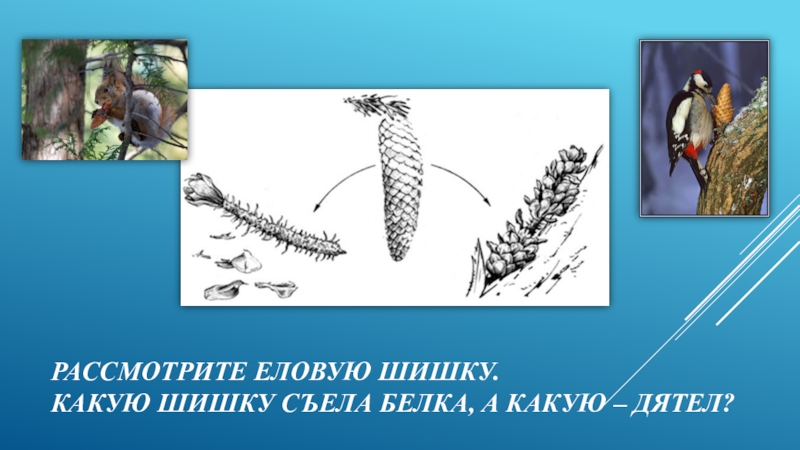 РАССМОТРИТЕ ЕЛОВУЮ ШИШКУ.
КАКУЮ ШИШКУ СЪЕЛА БЕЛКА, А КАКУЮ – ДЯТЕЛ?